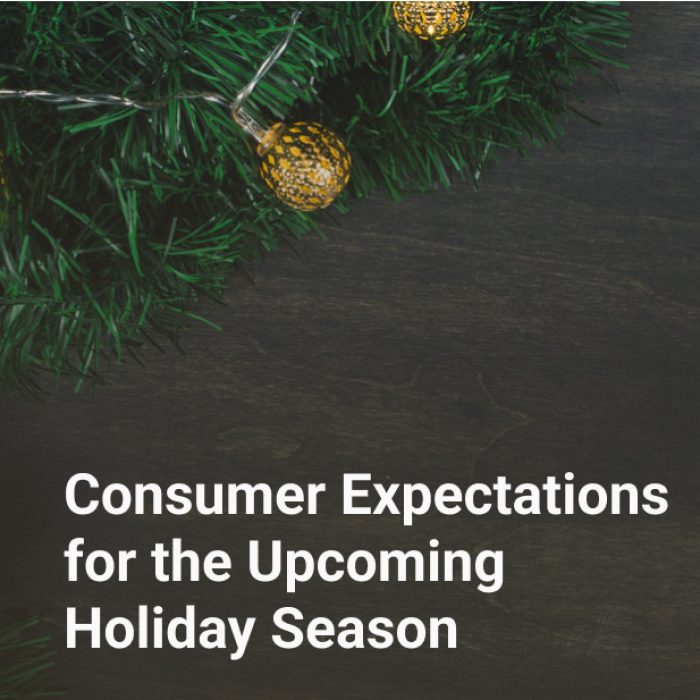 Consumer Expectations for the Upcoming Holiday Season